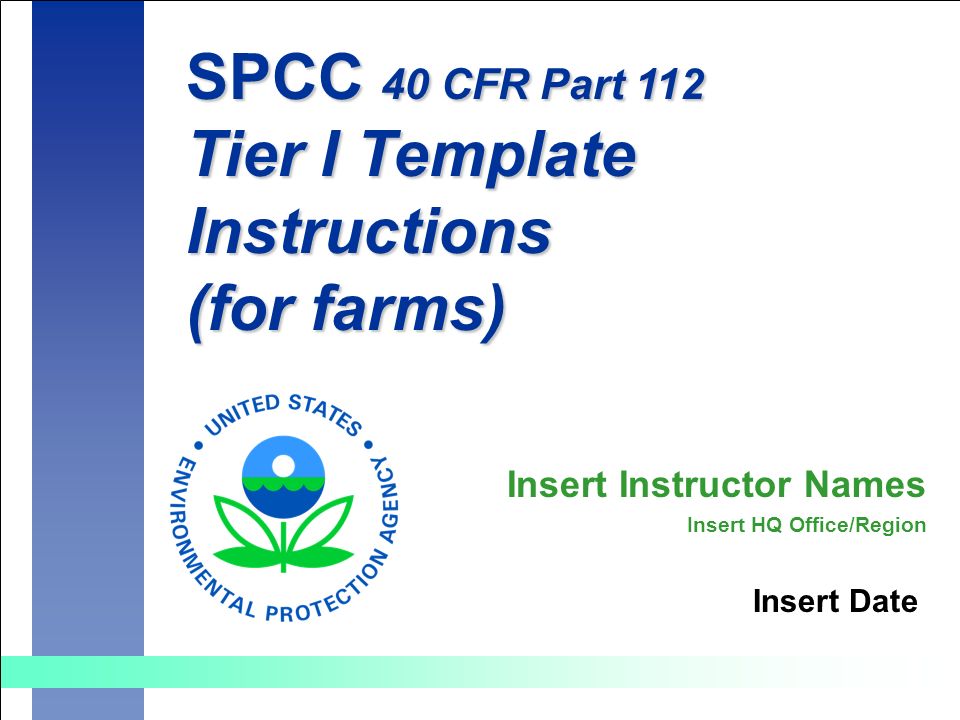 SPCC 40 CFR Part 112
Tier I Template Instructions (for farms)

UNITED STATES ENVIRONMENTAL PROTECTION AGENCY

Insert Instructor Names
Insert HQ Office/Region

Insert Date